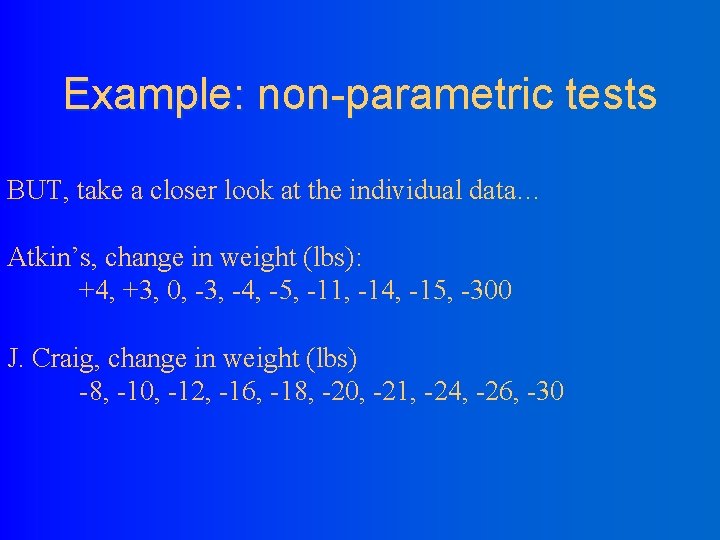 Example: non-parametric tests

BUT, take a closer look at the individual data...

Atkin’s, change in weight (lbs):
+4, +3, 0, -3, -4, -5, -11, -14, -15, -300

J. Craig, change in weight (lbs)
-8, -10, -12, -16, -18, -20, -21, -24, -26, -30